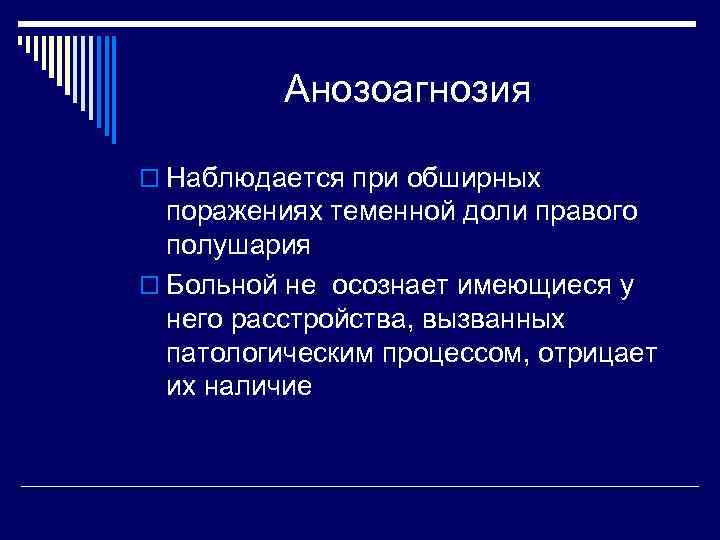 Анозоагнозия

Наблюдается при обширных поражениях теменной доли правого полушария

Больной не  осознает имеющиеся у него расстройства, вызванных патологическим процессом, отрицает их наличие